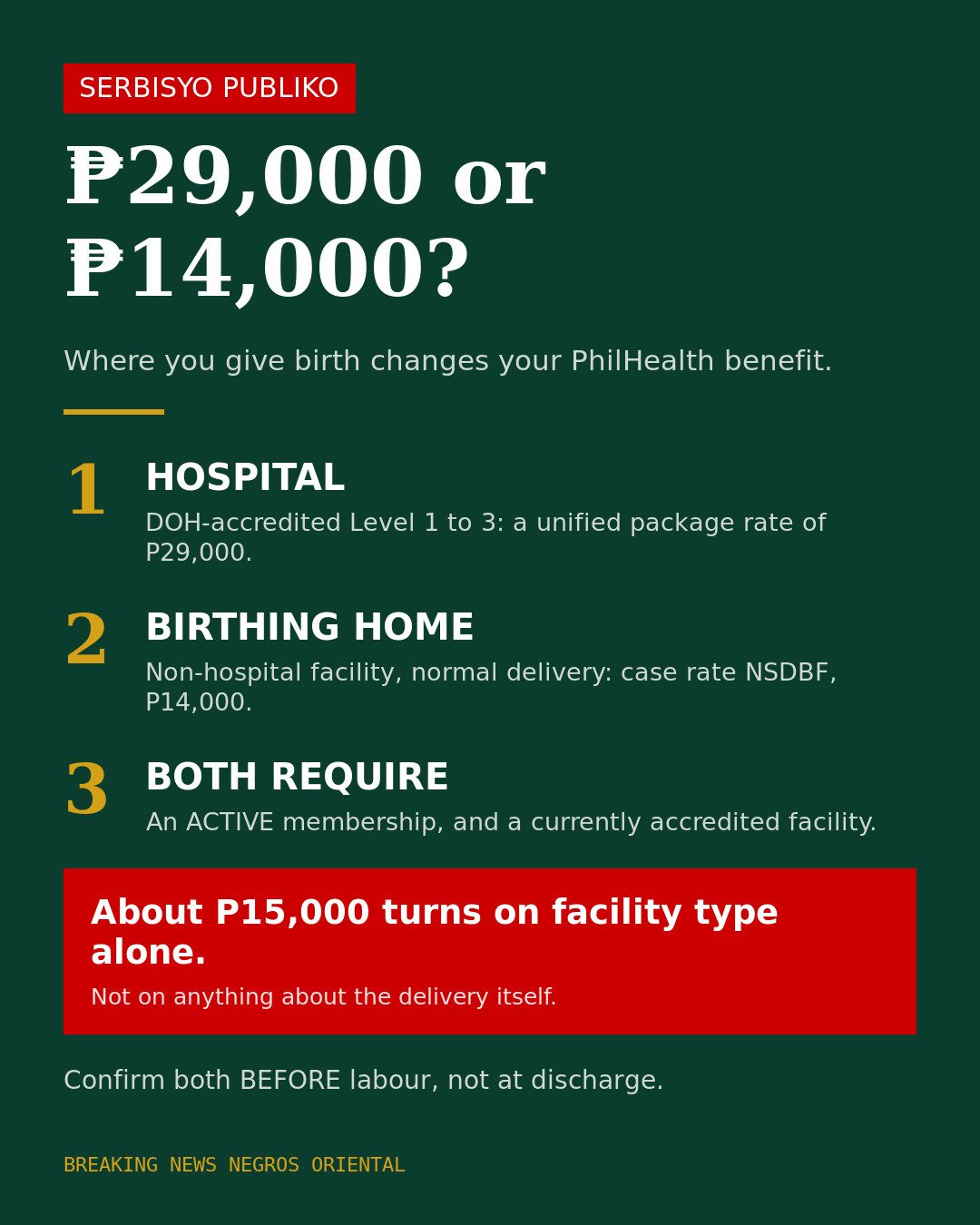 SERBISYO PUBLIKO

₱29,000 or ₱14,000?

Where you give birth changes your PhilHealth benefit.

1 HOSPITAL
DOH-accredited Level 1 to 3: a unified package rate of P29,000.

2 BIRTHING HOME
Non-hospital facility, normal delivery: case rate NSDBF, P14,000.

3 BOTH REQUIRE
An ACTIVE membership, and a currently accredited facility.

About P15,000 turns on facility type alone.
Not on anything about the delivery itself.

Confirm both BEFORE labour, not at discharge.

BREAKING NEWS NEGROS ORIENTAL